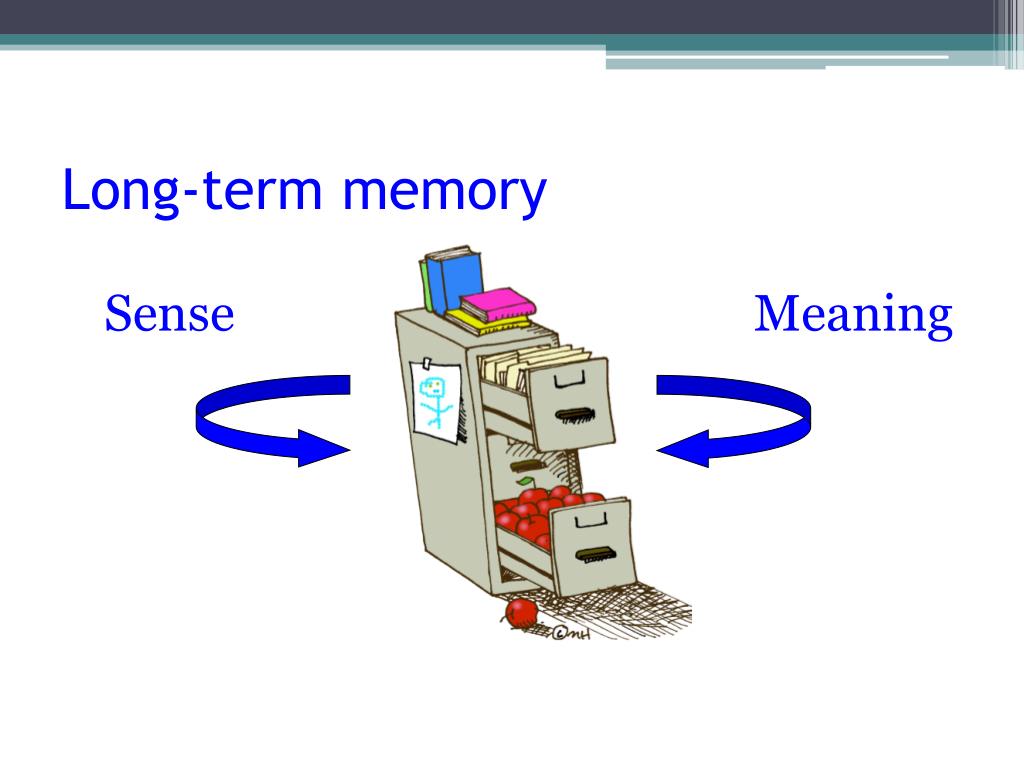 Long-term memory

Sense

Meaning

©MH